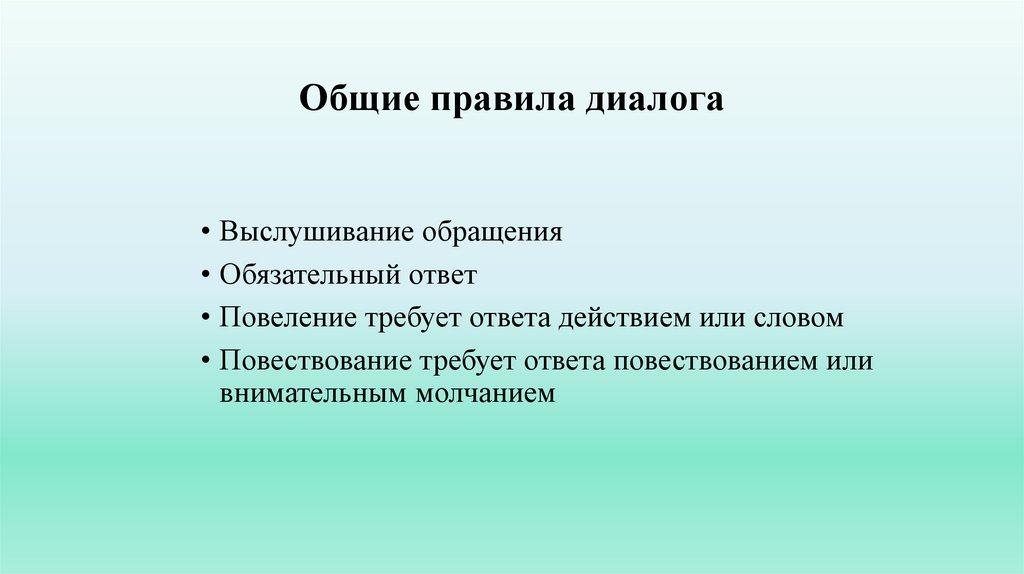 Общие правила диалога

• Выслушивание обращения
• Обязательный ответ
• Повеление требует ответа действием или словом
• Повествование требует ответа повествованием или внимательным молчанием